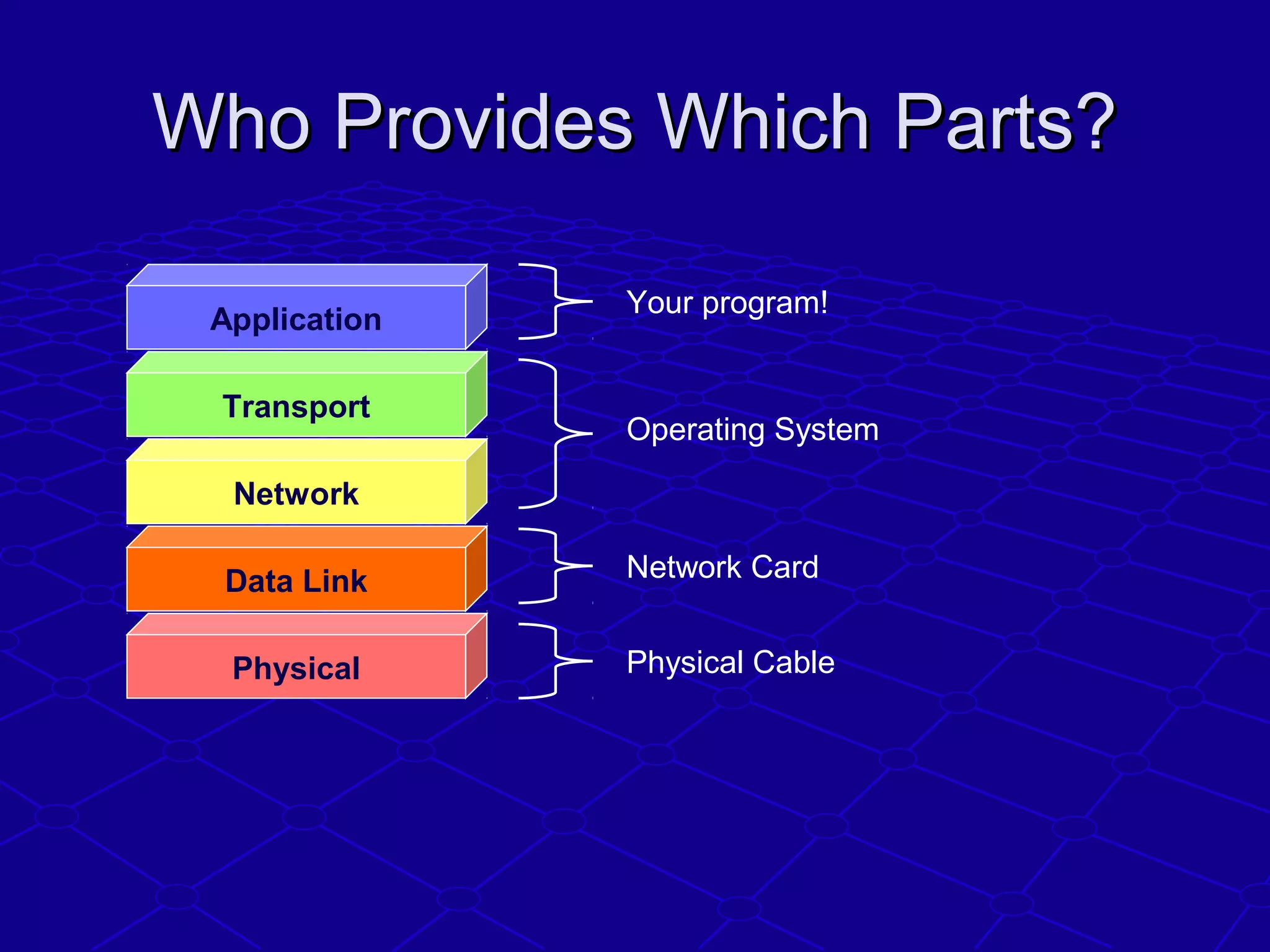 Who Provides Which Parts?

Application

Transport

Network

Data Link

Physical

Your program!

Operating System

Network Card

Physical Cable